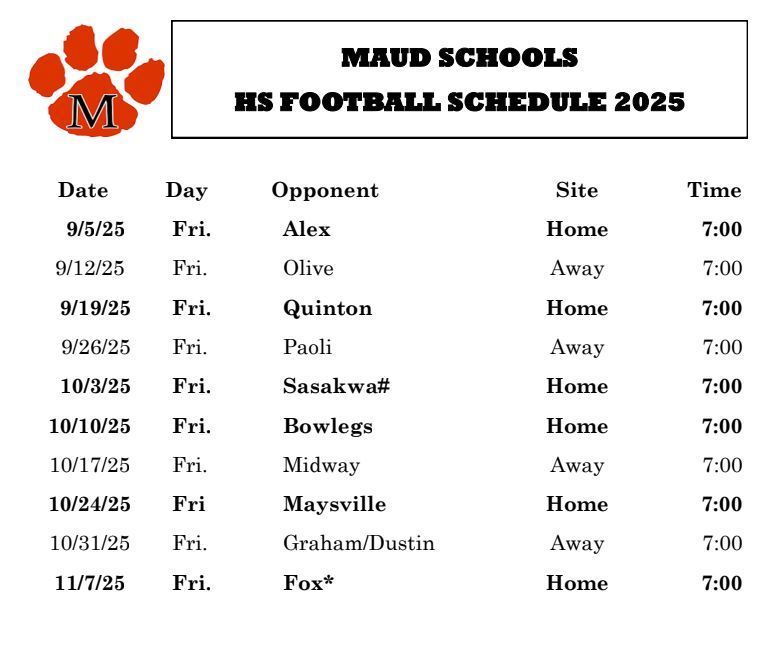 M

MAUD SCHOOLS
HS FOOTBALL SCHEDULE 2025

| Date | Day | Opponent | Site | Time |
|---|---|---|---|---|
| 9/5/25 | Fri. | Alex | Home | 7:00 |
| 9/12/25 | Fri. | Olive | Away | 7:00 |
| 9/19/25 | Fri. | Quinton | Home | 7:00 |
| 9/26/25 | Fri. | Paoli | Away | 7:00 |
| 10/3/25 | Fri. | Sasakwa# | Home | 7:00 |
| 10/10/25 | Fri. | Bowlegs | Home | 7:00 |
| 10/17/25 | Fri. | Midway | Away | 7:00 |
| 10/24/25 | Fri | Maysville | Home | 7:00 |
| 10/31/25 | Fri. | Graham/Dustin | Away | 7:00 |
| 11/7/25 | Fri. | Fox* | Home | 7:00 |